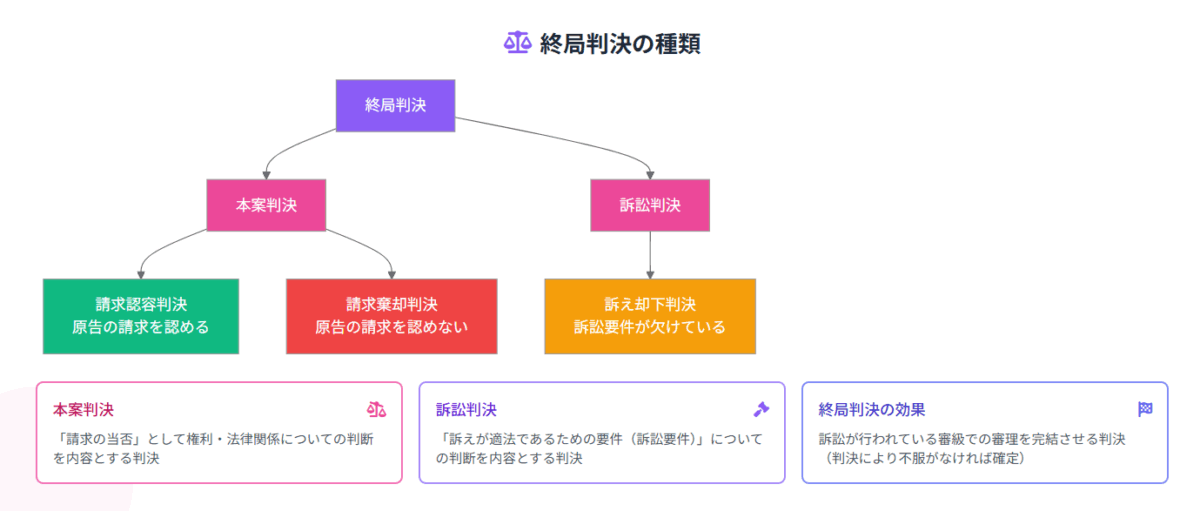 終局判決の種類

終局判決

本案判決

訴訟判決

請求認容判決
原告の請求を認める

請求棄却判決
原告の請求を認めない

訴え却下判決
訴訟要件が欠けている

本案判決
「請求の当否」として権利・法律関係についての判断を内容とする判決

訴訟判決
「訴えが適法であるための要件（訴訟要件）」についての判断を内容とする判決

終局判決の効果
訴訟が行われている審級での審理を完結させる判決（判決により不服がなければ確定）